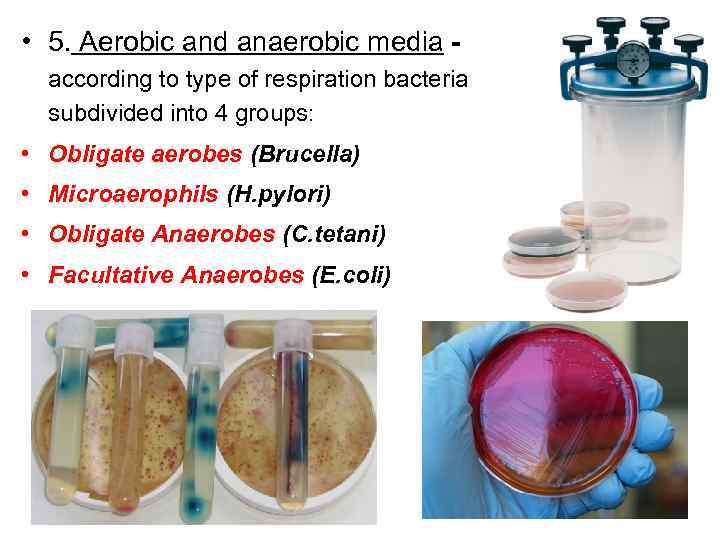 • 5. Aerobic and anaerobic media - according to type of respiration bacteria subdivided into 4 groups:

• Obligate aerobes (Brucella)
• Microaerophils (H.pylori)
• Obligate Anaerobes (C.tetani)
• Facultative Anaerobes (E.coli)